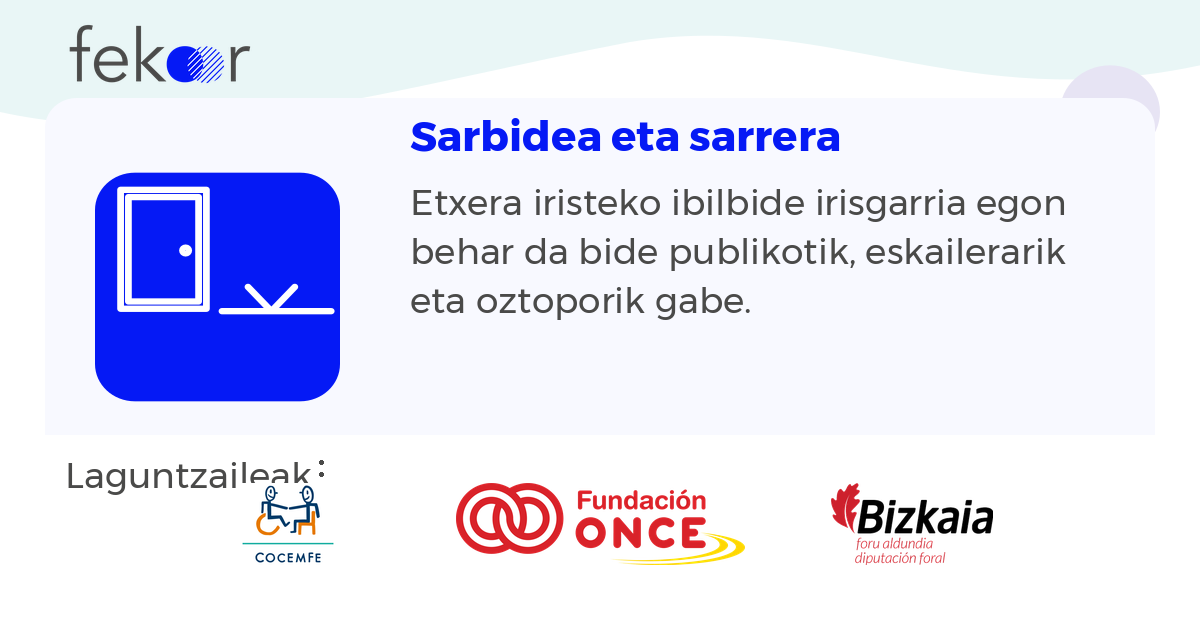 fekoor

Sarbidea eta sarrera

Etxera iristeko ibilbide irisgarria egon behar da bide publikotik, eskailerarik eta oztoporik gabe.

Laguntzaileak:

COCEMFE

Fundación ONCE

Bizkaia
foru aldundia
diputación foral